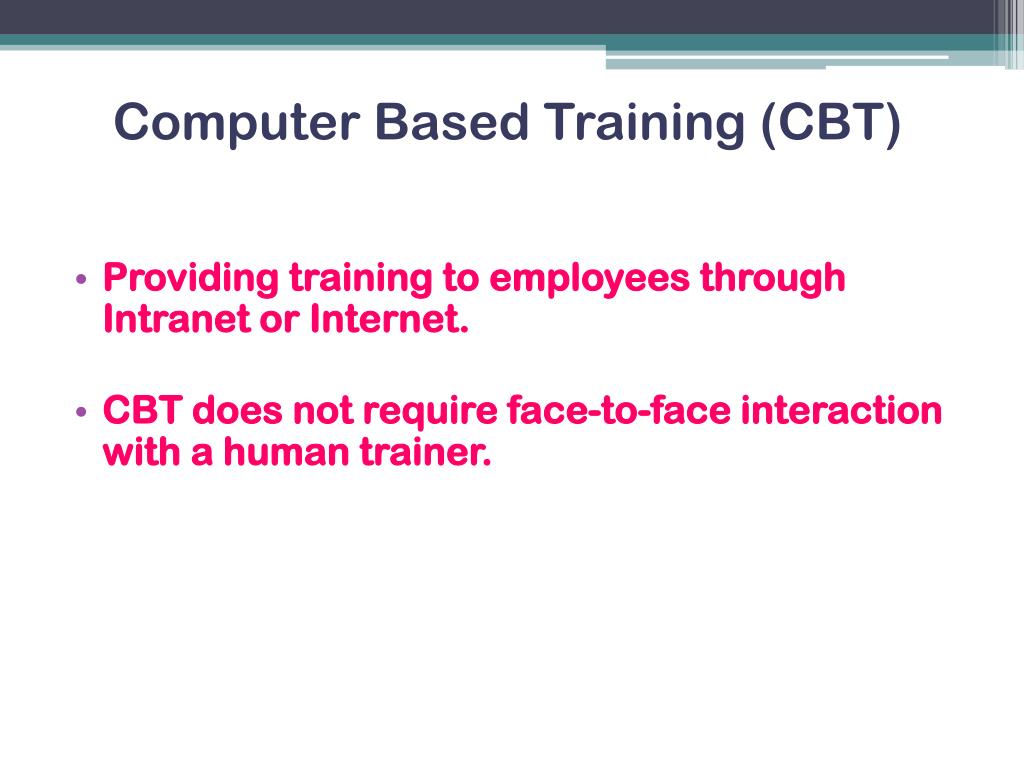 Computer Based Training (CBT)

• Providing training to employees through Intranet or Internet.

• CBT does not require face-to-face interaction with a human trainer.